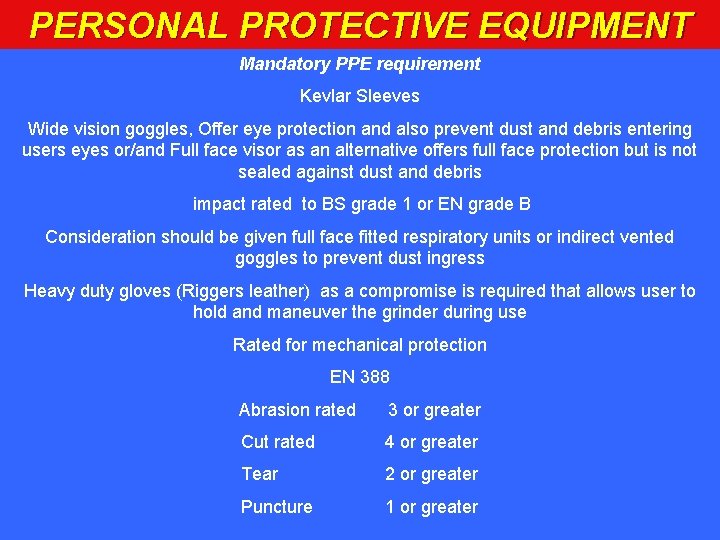 PERSONAL PROTECTIVE EQUIPMENT

Mandatory PPE requirement

Kevlar Sleeves

Wide vision goggles, Offer eye protection and also prevent dust and debris entering users eyes or/and Full face visor as an alternative offers full face protection but is not sealed against dust and debris

impact rated to BS grade 1 or EN grade B

Consideration should be given full face fitted respiratory units or indirect vented goggles to prevent dust ingress

Heavy duty gloves (Riggers leather) as a compromise is required that allows user to hold and maneuver the grinder during use

Rated for mechanical protection

EN 388

Abrasion rated 3 or greater

Cut rated 4 or greater

Tear 2 or greater

Puncture 1 or greater